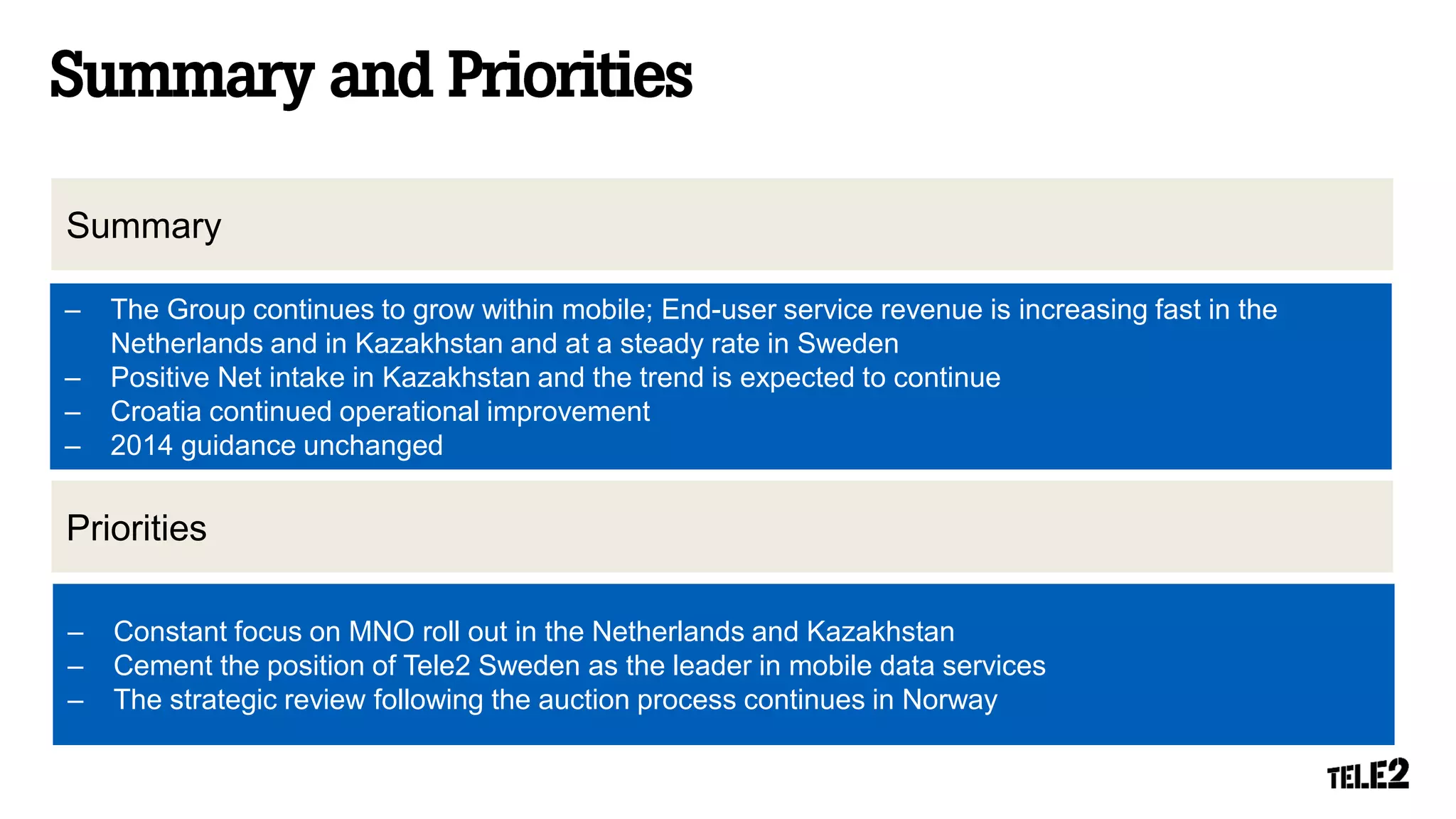 Summary and Priorities

Summary

– The Group continues to grow within mobile; End-user service revenue is increasing fast in the Netherlands and in Kazakhstan and at a steady rate in Sweden
– Positive Net intake in Kazakhstan and the trend is expected to continue
– Croatia continued operational improvement
– 2014 guidance unchanged

Priorities

– Constant focus on MNO roll out in the Netherlands and Kazakhstan
– Cement the position of Tele2 Sweden as the leader in mobile data services
– The strategic review following the auction process continues in Norway

TELE2